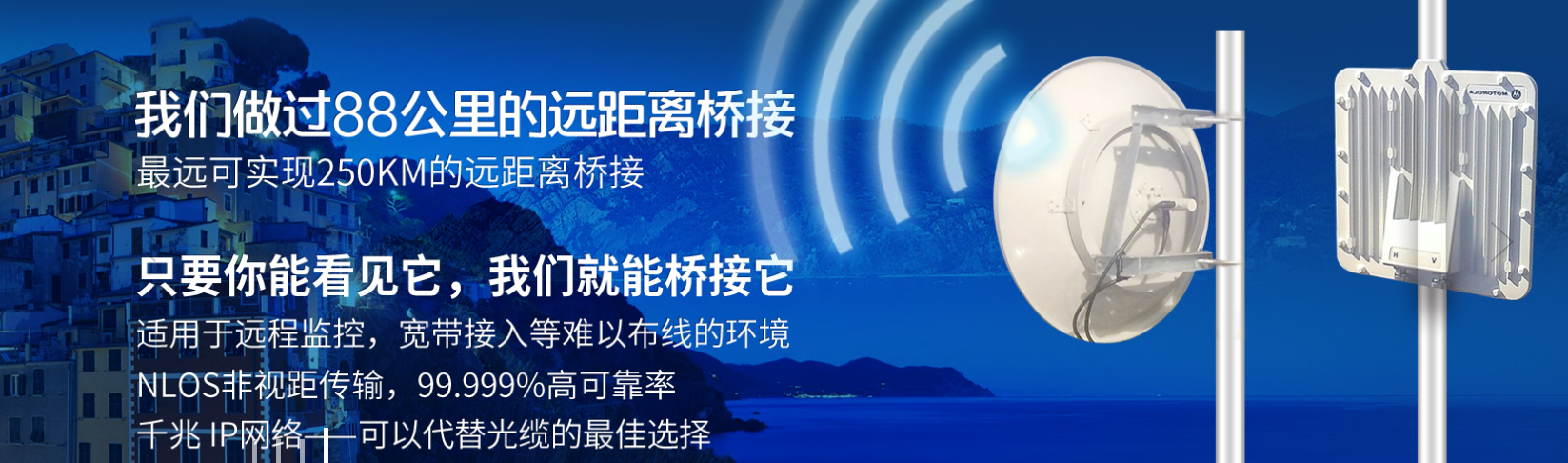 我们做过88公里的远距离桥接
最远可实现250KM的远距离桥接

只要你能看见它，我们就能桥接它
适用于远程监控，宽带接入等难以布线的环境
NLOS非视距传输，99.999%高可靠率
千兆 IP网络——可以代替光缆的最佳选择

MOTOROLA
H V